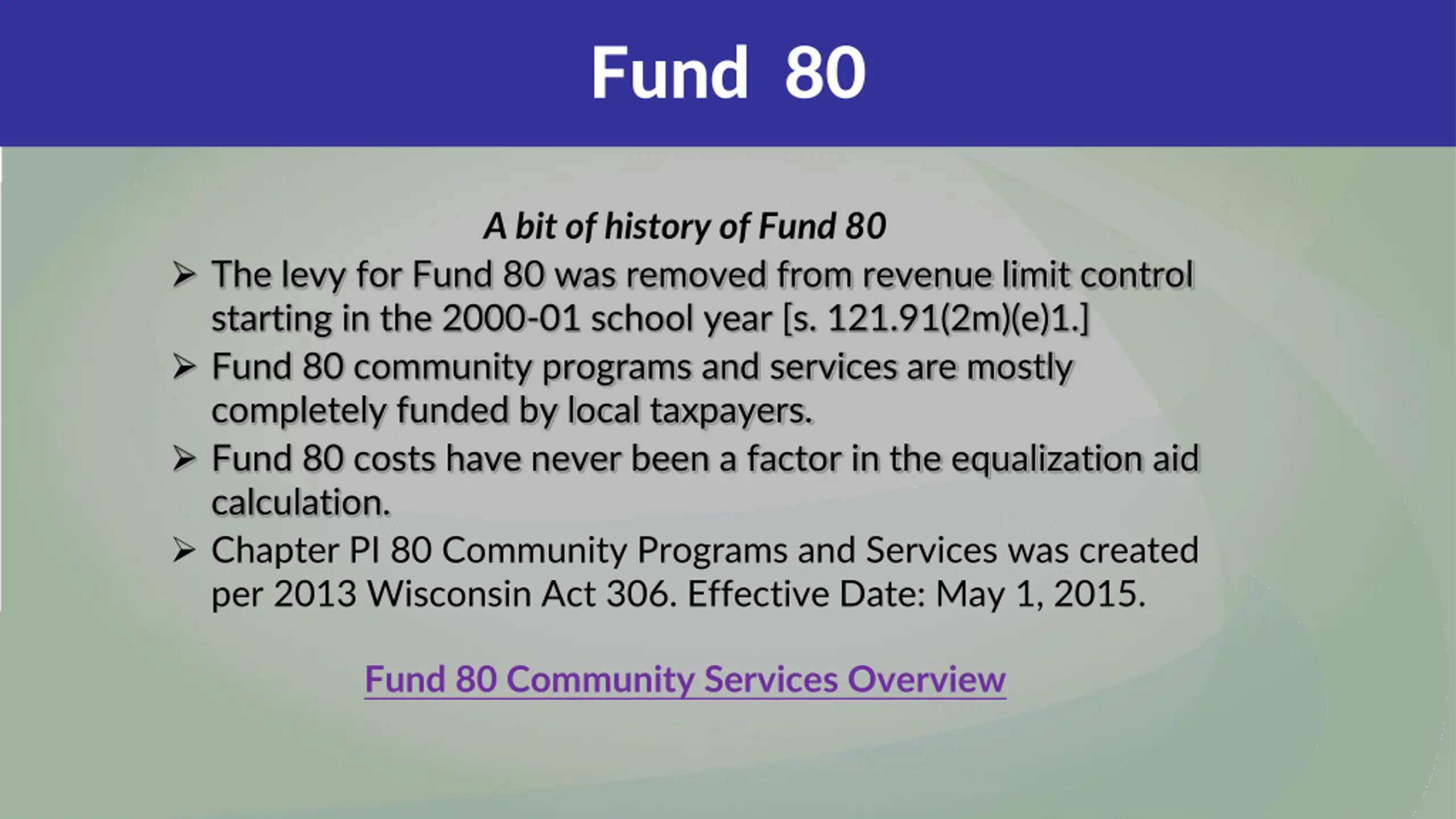 Fund 80

A bit of history of Fund 80

➢ The levy for Fund 80 was removed from revenue limit control starting in the 2000-01 school year [s. 121.91(2m)(e)1.]

➢ Fund 80 community programs and services are mostly completely funded by local taxpayers.

➢ Fund 80 costs have never been a factor in the equalization aid calculation.

➢ Chapter PI 80 Community Programs and Services was created per 2013 Wisconsin Act 306. Effective Date: May 1, 2015.

Fund 80 Community Services Overview